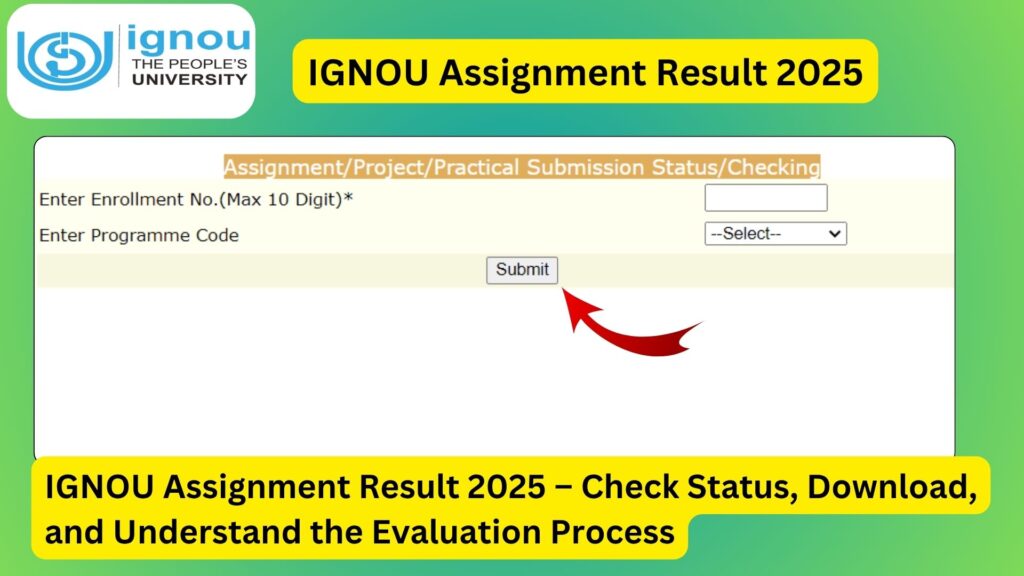 ignou
THE PEOPLE'S
UNIVERSITY

IGNOU Assignment Result 2025

Assignment/Project/Practical Submission Status/Checking

Enter Enrollment No.(Max 10 Digit)*

Enter Programme Code

--Select--

Submit

IGNOU Assignment Result 2025 – Check Status, Download, and Understand the Evaluation Process